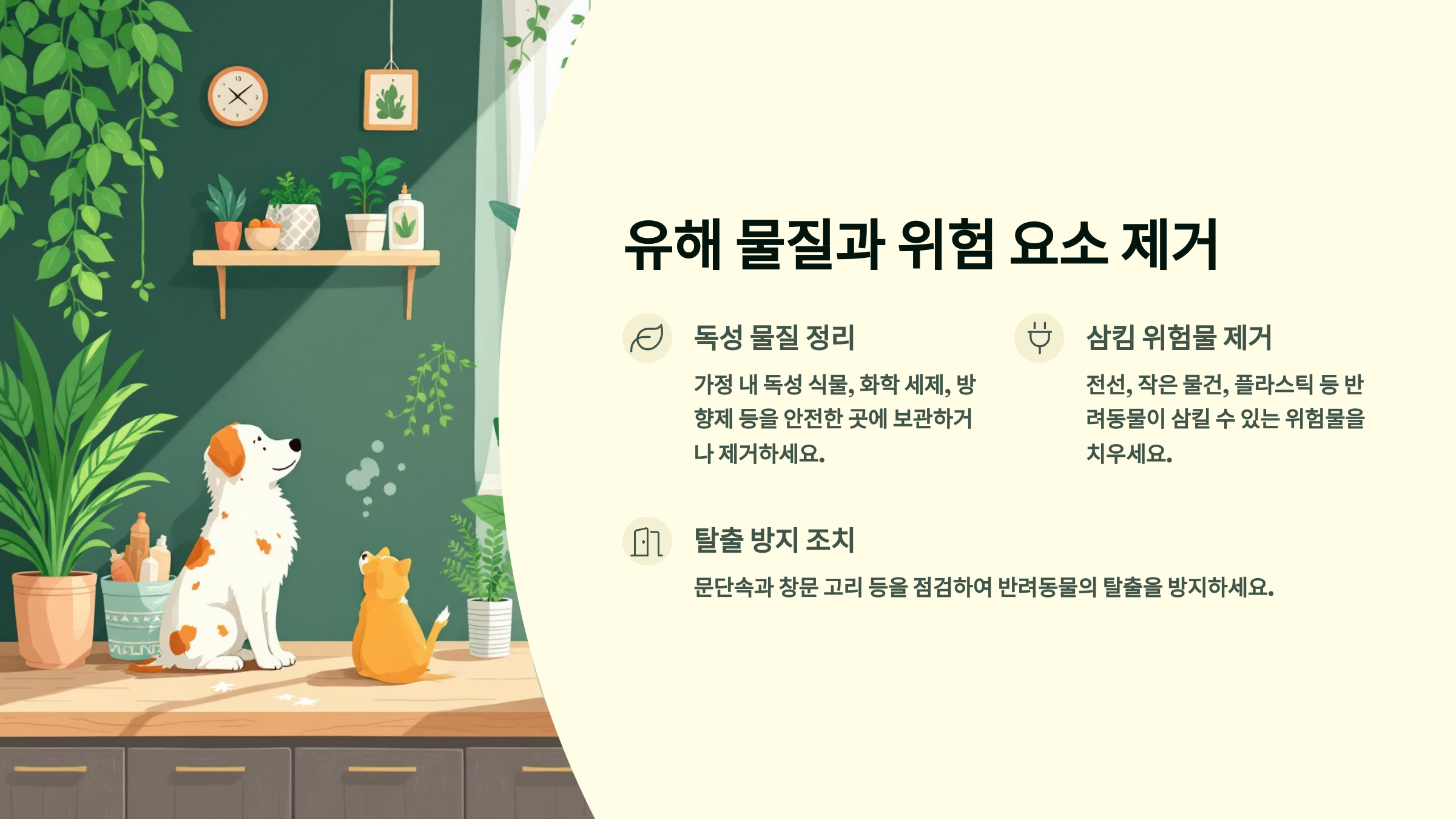 유해 물질과 위험 요소 제거

독성 물질 정리

가정 내 독성 식물, 화학 세제, 방향제 등을 안전한 곳에 보관하거나 제거하세요.

삼킴 위험물 제거

전선, 작은 물건, 플라스틱 등 반려동물이 삼킬 수 있는 위험물을 치우세요.

탈출 방지 조치

문단속과 창문 고리 등을 점검하여 반려동물의 탈출을 방지하세요.